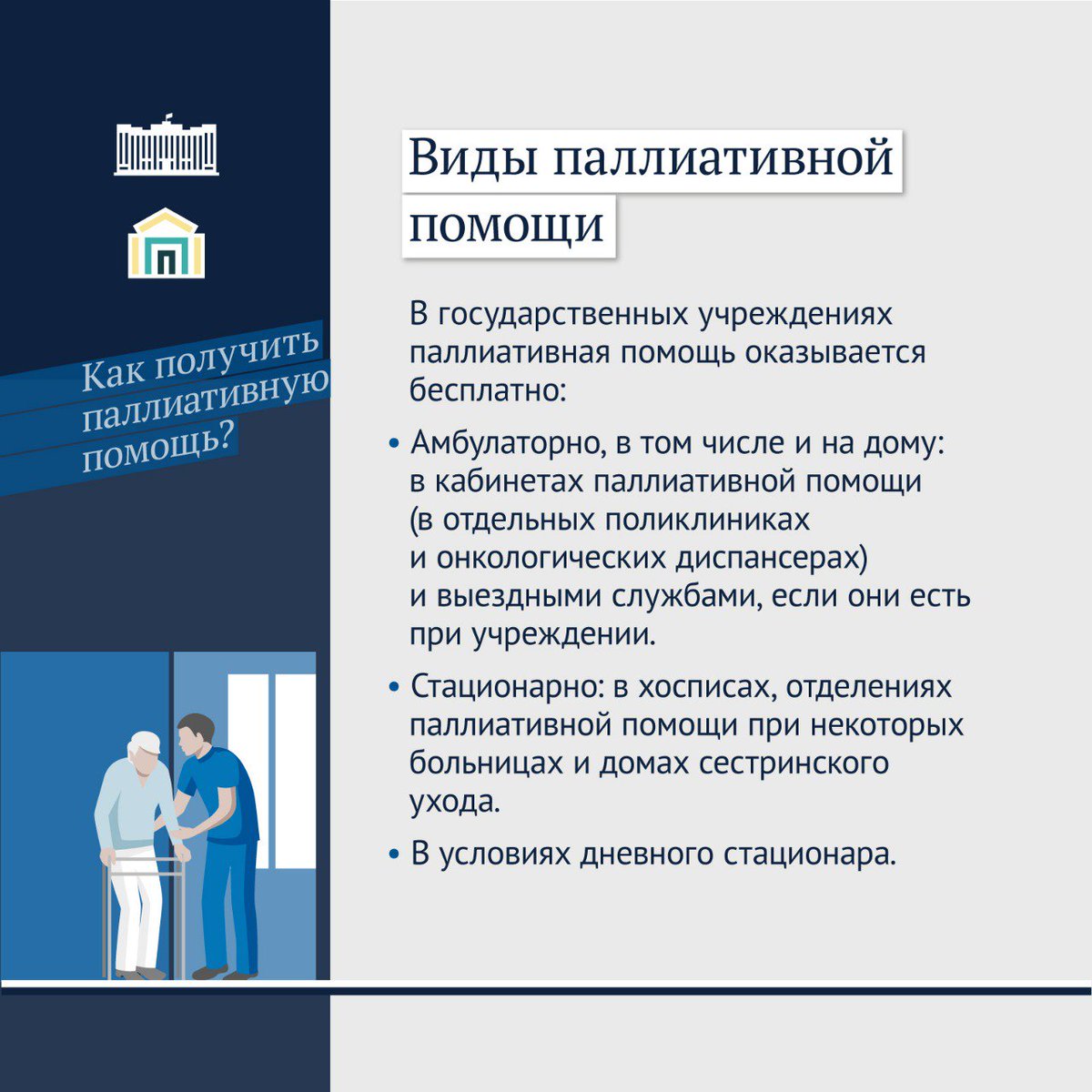 Как получить паллиативную помощь?

Виды паллиативной помощи

В государственных учреждениях паллиативная помощь оказывается бесплатно:

• Амбулаторно, в том числе и на дому: в кабинетах паллиативной помощи (в отдельных поликлиниках и онкологических диспансерах) и выездными службами, если они есть при учреждении.

• Стационарно: в хосписах, отделениях паллиативной помощи при некоторых больницах и домах сестринского ухода.

• В условиях дневного стационара.